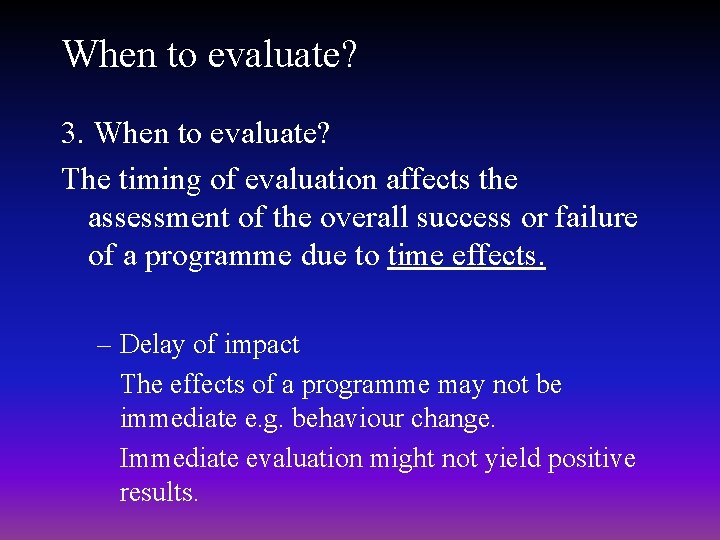 When to evaluate?

3. When to evaluate?

The timing of evaluation affects the assessment of the overall success or failure of a programme due to time effects.

– Delay of impact

The effects of a programme may not be immediate e.g. behaviour change.

Immediate evaluation might not yield positive results.